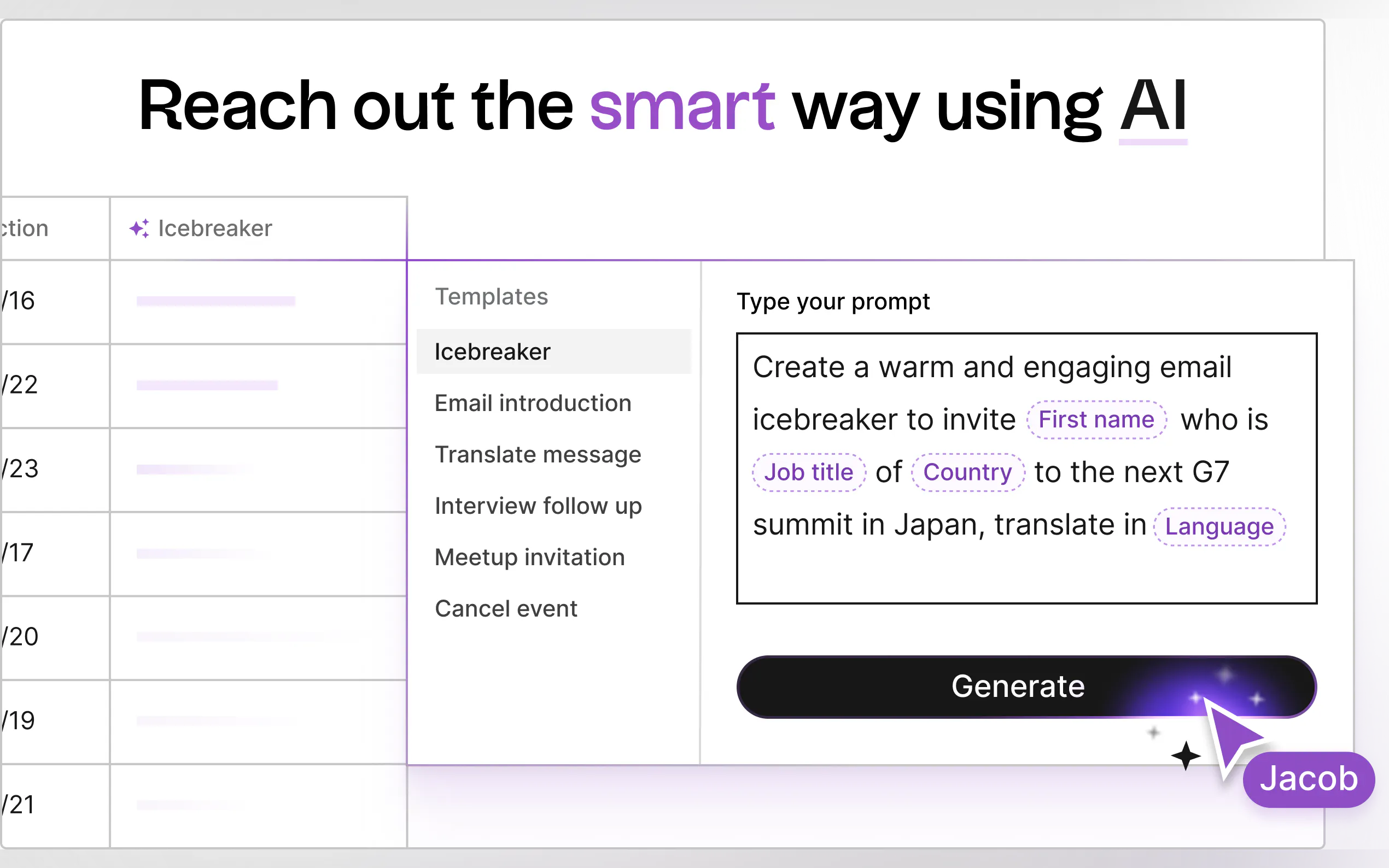 Reach out the smart way using AI

| ction | Icebreaker |
|---|---|
| /16 | |
| /22 | |
| /23 | |
| /17 | |
| /20 | |
| /19 | |
| /21 | |

Templates

Icebreaker

Email introduction

Translate message

Interview follow up

Meetup invitation

Cancel event

Type your prompt

Create a warm and engaging email icebreaker to invite First name who is Job title of Country to the next G7 summit in Japan, translate in Language

Generate

Jacob